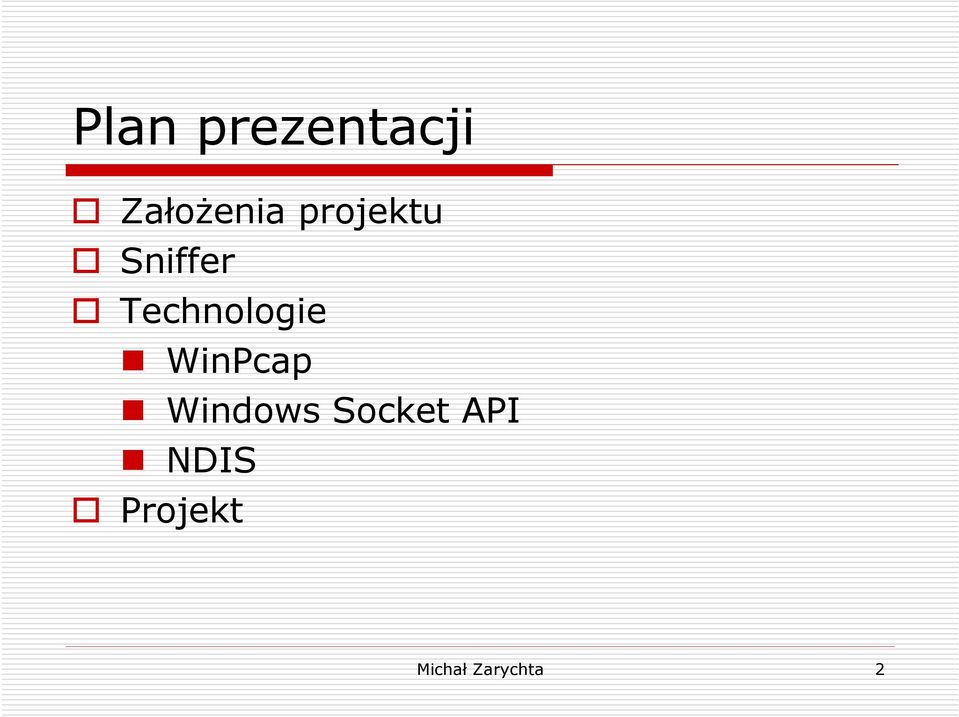 Plan prezentacji

Założenia projektu
Sniffer
Technologie
WinPcap
Windows Socket API
NDIS
Projekt

Michał Zarychta

2